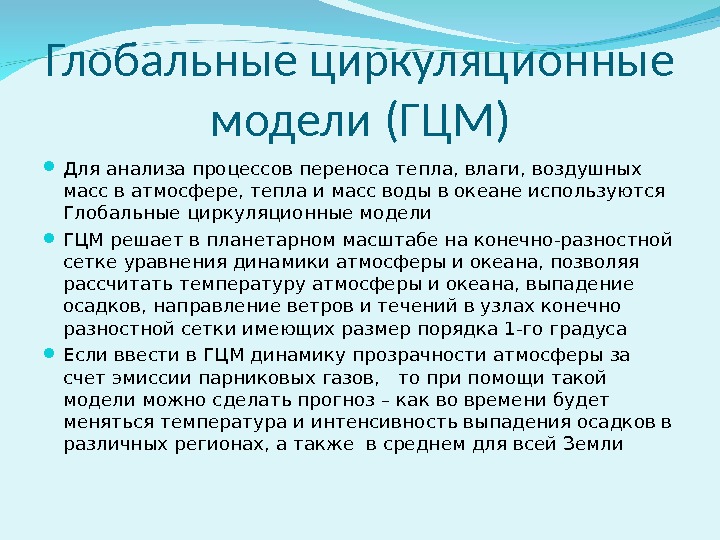 Глобальные циркуляционные модели (ГЦМ)

Для анализа процессов переноса тепла, влаги, воздушных масс в атмосфере, тепла и масс воды в океане используются Глобальные циркуляционные модели

ГЦМ решает в планетарном масштабе на конечно-разностной сетке уравнения динамики атмосферы и океана, позволяя рассчитать температуру атмосферы и океана, выпадение осадков, направление ветров и течений в узлах конечно разностной сетки имеющих размер порядка 1-го градуса

Если ввести в ГЦМ динамику прозрачности атмосферы за счет эмиссии парниковых газов, то при помощи такой модели можно сделать прогноз – как во времени будет меняться температура и интенсивность выпадения осадков в различных регионах, а также в среднем для всей Земли